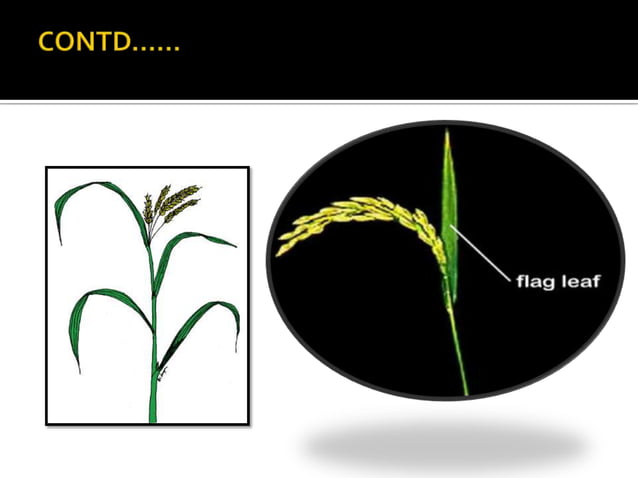 CONTD……

flag leaf